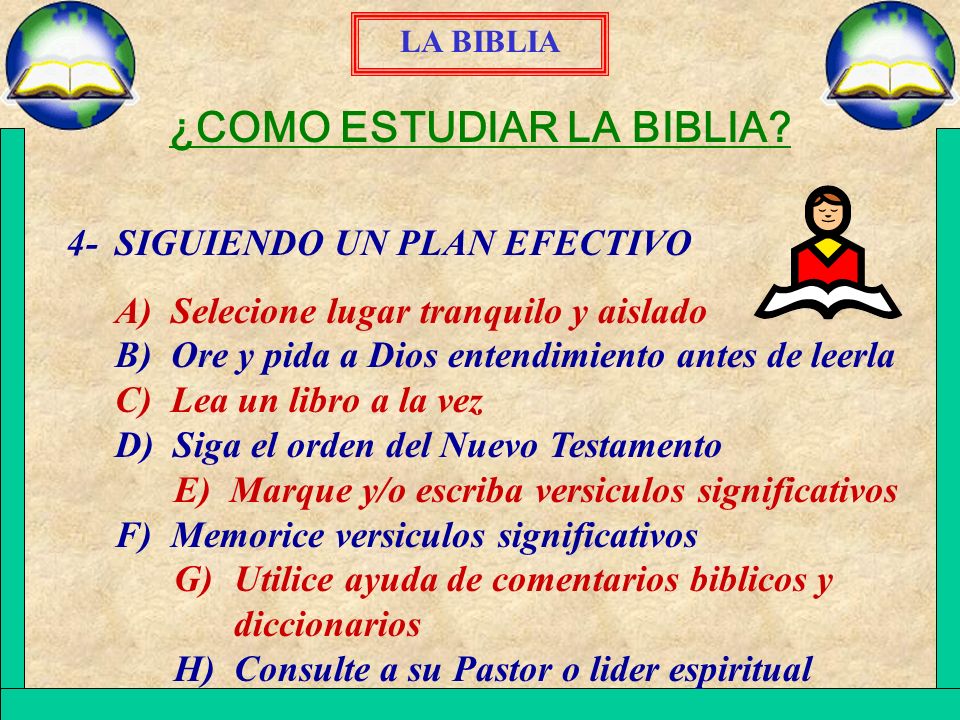 LA BIBLIA

¿COMO ESTUDIAR LA BIBLIA?

4- SIGUIENDO UN PLAN EFECTIVO

A) Selecione lugar tranquilo y aislado
B) Ore y pida a Dios entendimiento antes de leerla
C) Lea un libro a la vez
D) Siga el orden del Nuevo Testamento
E) Marque y/o escriba versiculos significativos
F) Memorice versiculos significativos
G) Utilice ayuda de comentarios biblicos y diccionarios
H) Consulte a su Pastor o lider espiritual